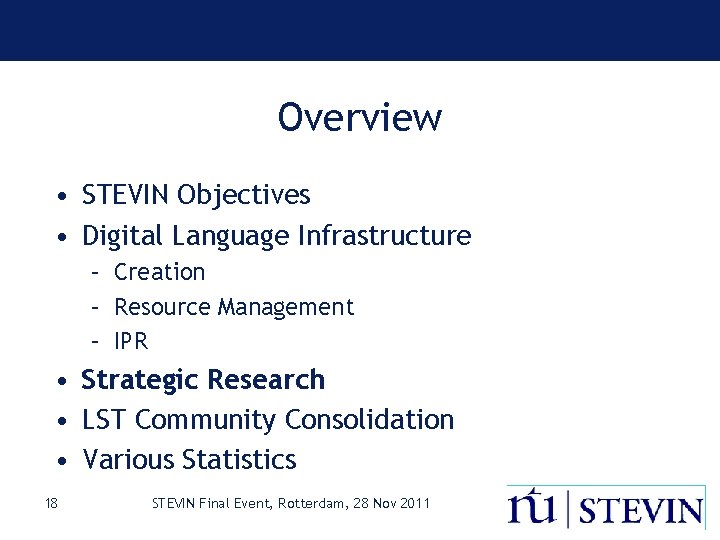 Overview

• STEVIN Objectives
• Digital Language Infrastructure
  – Creation
  – Resource Management
  – IPR
• Strategic Research
• LST Community Consolidation
• Various Statistics

18

STEVIN Final Event, Rotterdam, 28 Nov 2011

ntu | STEVIN